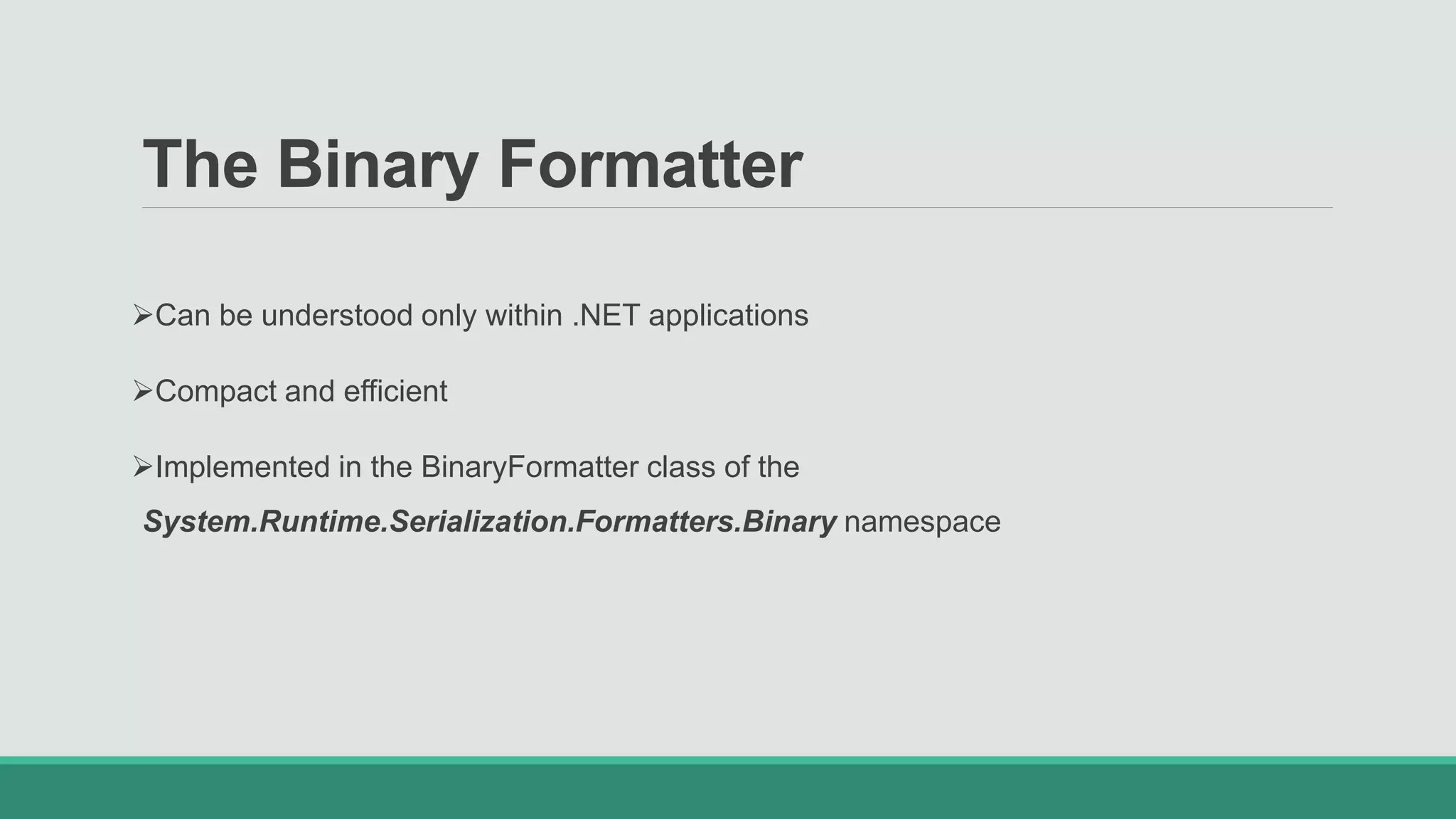 The Binary Formatter

➢Can be understood only within .NET applications

➢Compact and efficient

➢Implemented in the BinaryFormatter class of the System.Runtime.Serialization.Formatters.Binary namespace